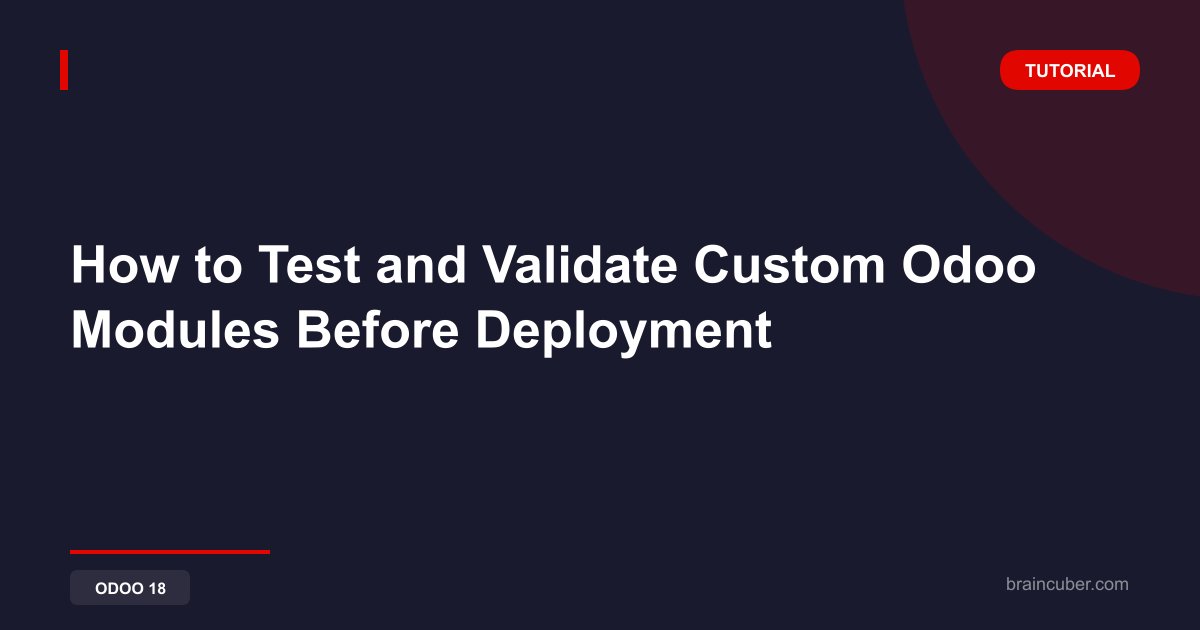 TUTORIAL

How to Test and Validate Custom Odoo Modules Before Deployment

ODOO 18

braincuber.com